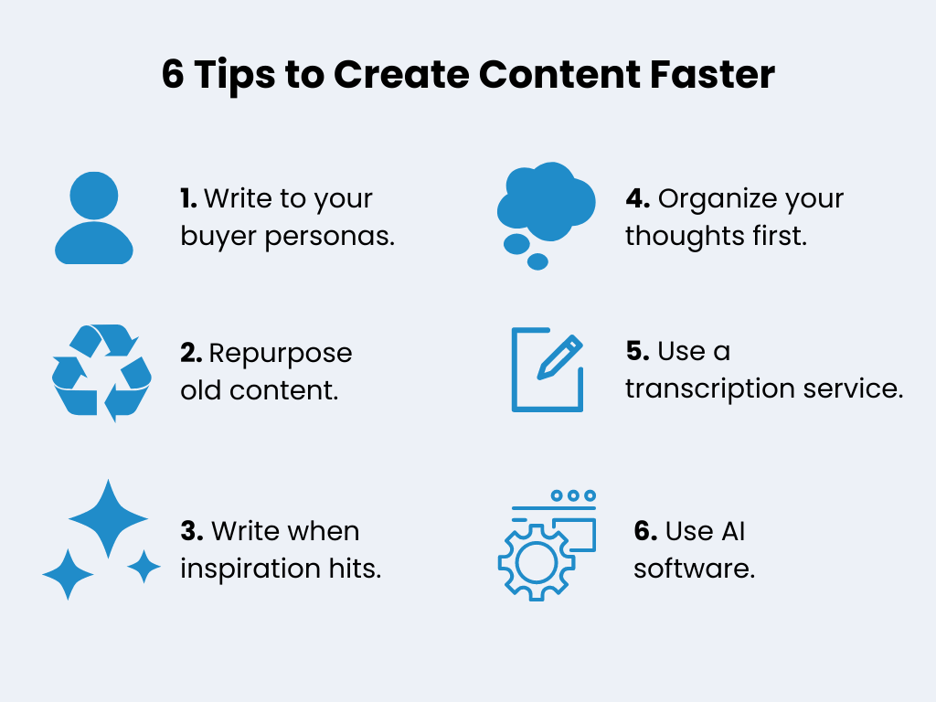 6 Tips to Create Content Faster

1. Write to your buyer personas.

2. Repurpose old content.

3. Write when inspiration hits.

4. Organize your thoughts first.

5. Use a transcription service.

6. Use AI software.